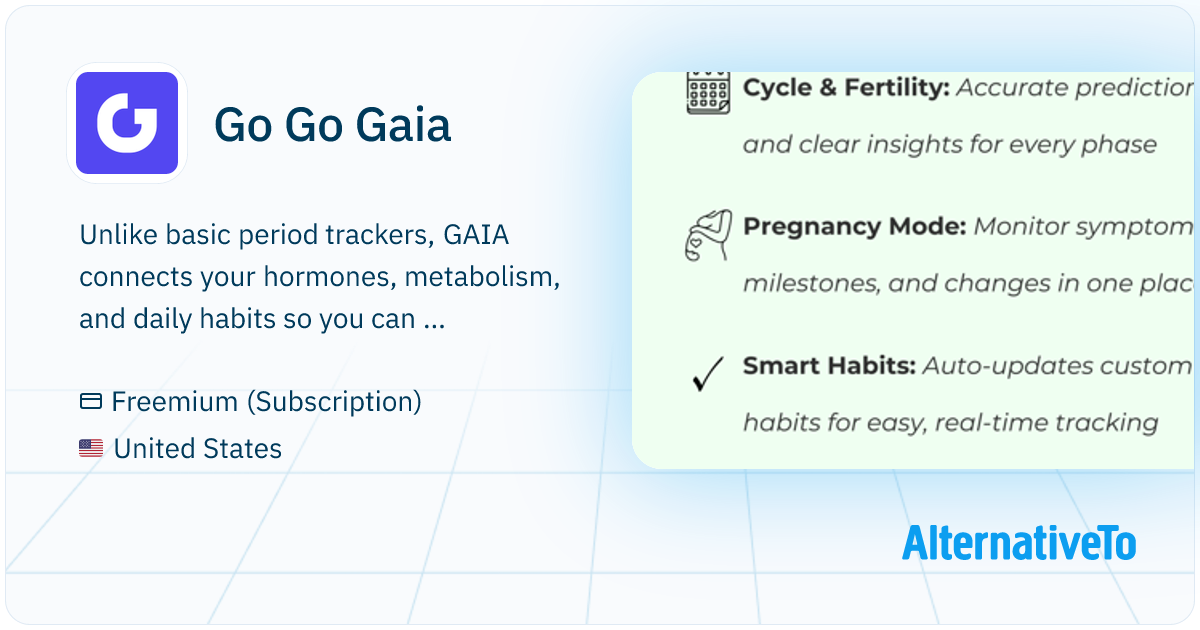 Go Go Gaia

Unlike basic period trackers, GAIA connects your hormones, metabolism, and daily habits so you can ...

Freemium (Subscription)

United States

Cycle & Fertility: Accurate prediction and clear insights for every phase

Pregnancy Mode: Monitor symptom milestones, and changes in one plac

Smart Habits: Auto-updates custom habits for easy, real-time tracking

AlternativeTo